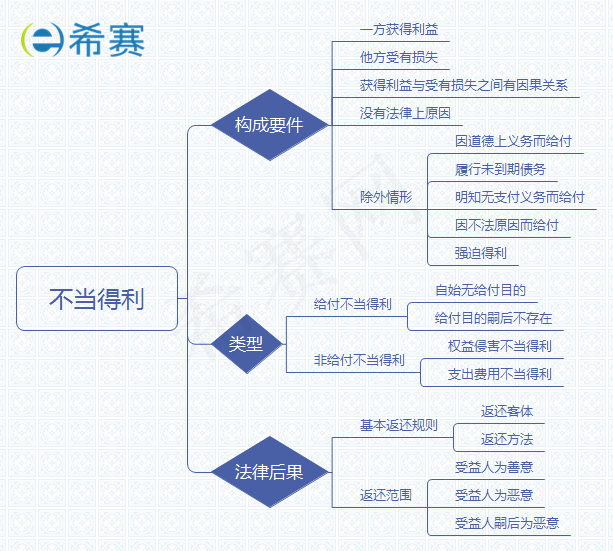 希赛

不当得利

构成要件
一方获得利益
他方受有损失
获得利益与受有损失之间有因果关系
没有法律上原因
除外情形
因道德上义务而给付
履行未到期债务
明知无支付义务而给付
因不法原因而给付
强迫得利

类型
给付不当得利
自始无给付目的
给付目的嗣后不存在
非给付不当得利
权益侵害不当得利
支出费用不当得利

法律后果
基本返还规则
返还客体
返还方法
返还范围
受益人为善意
受益人为恶意
受益人嗣后为恶意